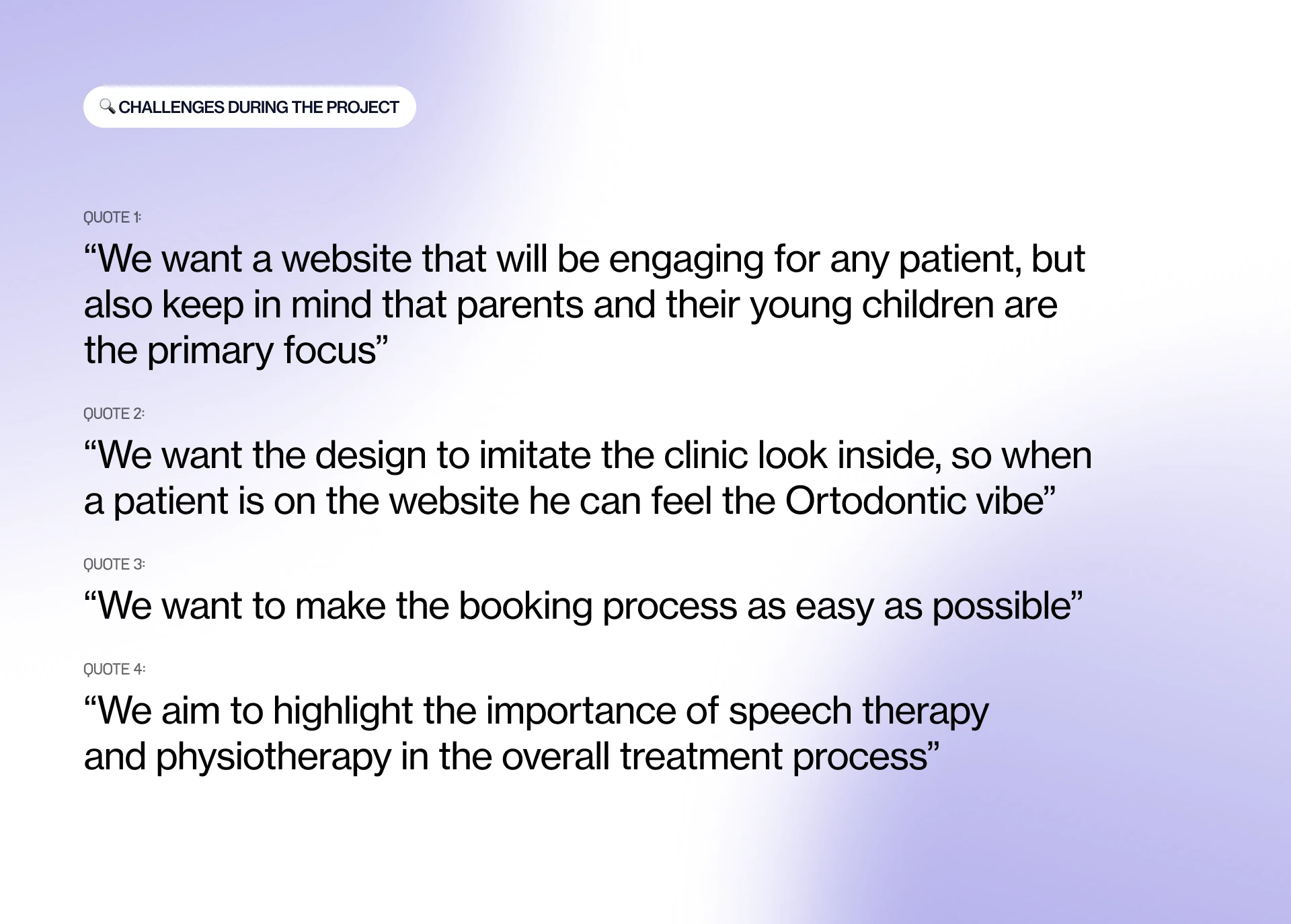 CHALLENGES DURING THE PROJECT

QUOTE 1:

“We want a website that will be engaging for any patient, but also keep in mind that parents and their young children are the primary focus”

QUOTE 2:

“We want the design to imitate the clinic look inside, so when a patient is on the website he can feel the Ortodontic vibe”

QUOTE 3:

“We want to make the booking process as easy as possible”

QUOTE 4:

“We aim to highlight the importance of speech therapy and physiotherapy in the overall treatment process”